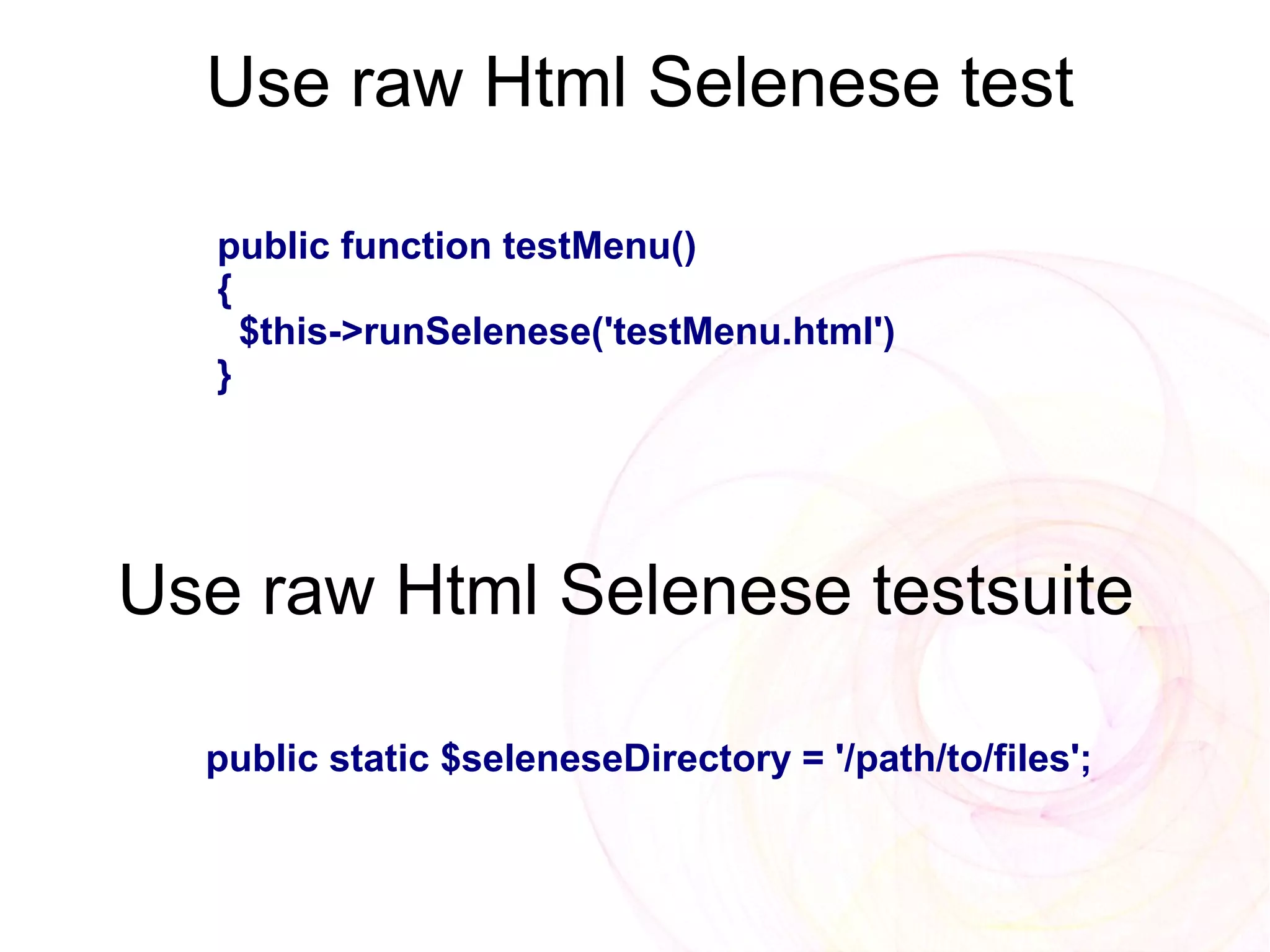 Use raw Html Selenese test

public function testMenu()
{
  $this->runSelenese('testMenu.html')
}

Use raw Html Selenese testsuite

public static $seleneseDirectory = '/path/to/files';